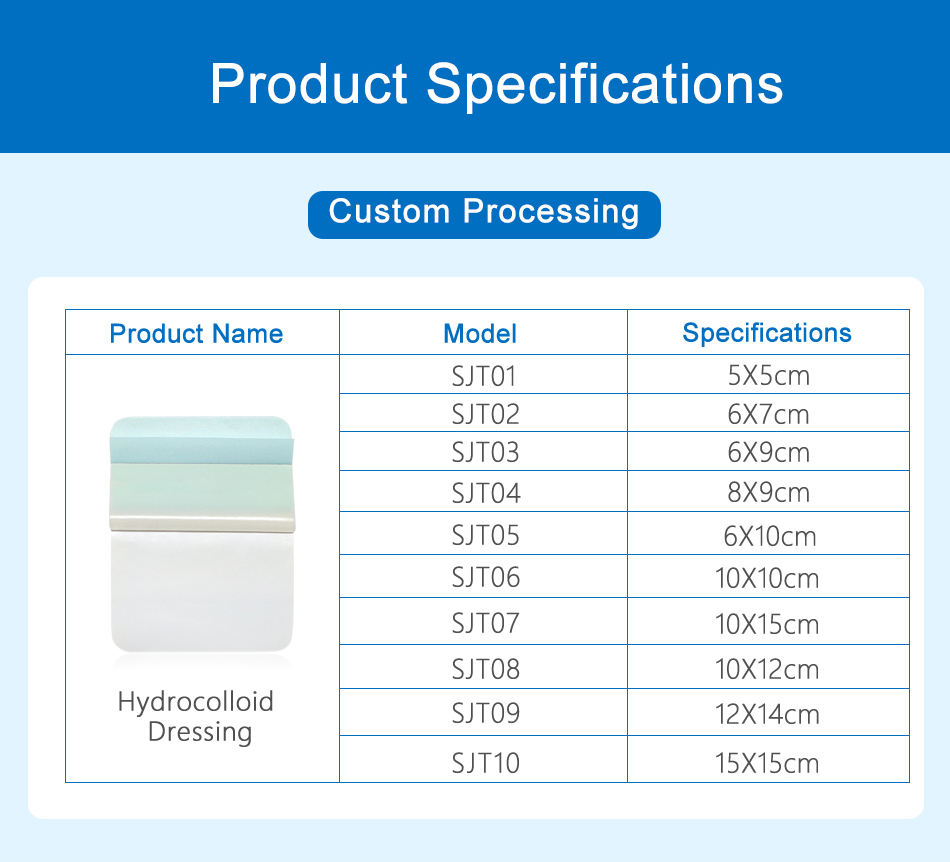 Product Specifications

Custom Processing

| Product Name | Model | Specifications |
|---|---|---|
| Hydrocolloid Dressing | SJT01 | 5X5cm |
| | SJT02 | 6X7cm |
| | SJT03 | 6X9cm |
| | SJT04 | 8X9cm |
| | SJT05 | 6X10cm |
| | SJT06 | 10X10cm |
| | SJT07 | 10X15cm |
| | SJT08 | 10X12cm |
| | SJT09 | 12X14cm |
| | SJT10 | 15X15cm |